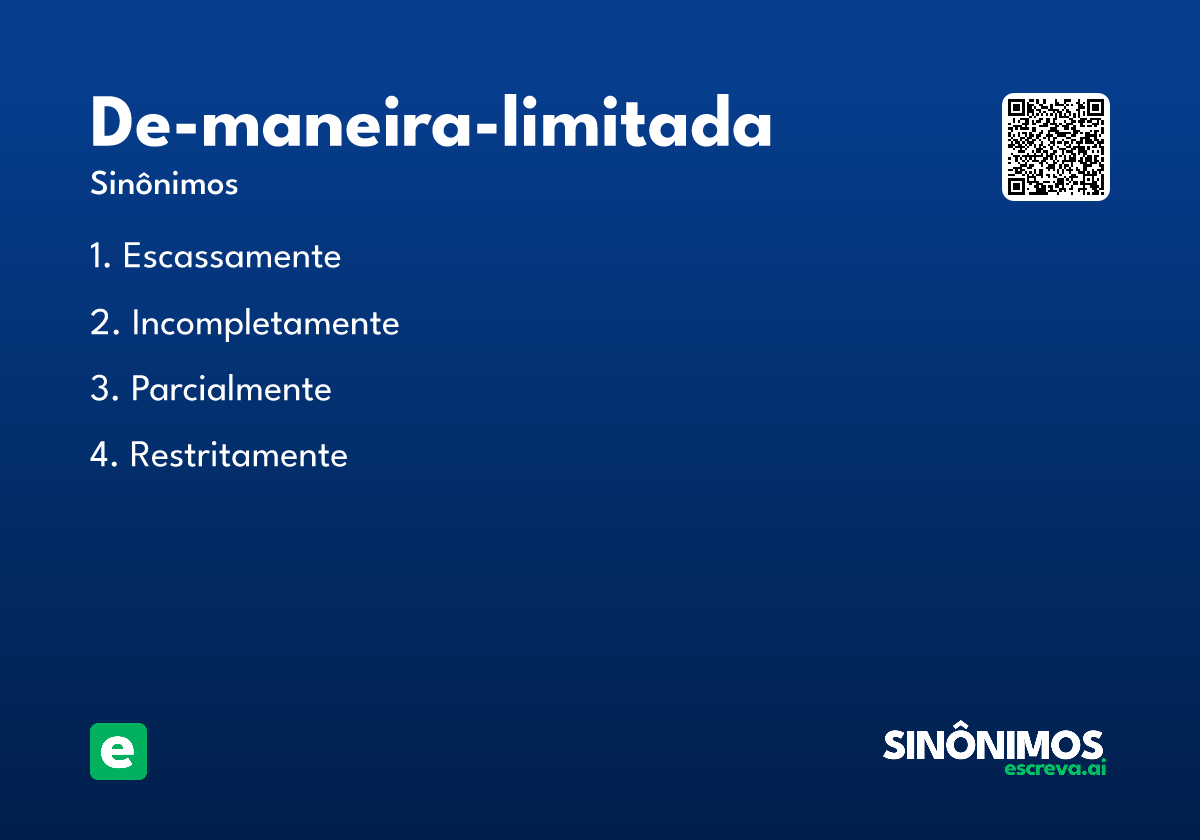 De-maneira-limitada
Sinônimos

1. Escassamente
2. Incompletamente
3. Parcialmente
4. Restritamente

e

SINÔNIMOS
escreva.ai